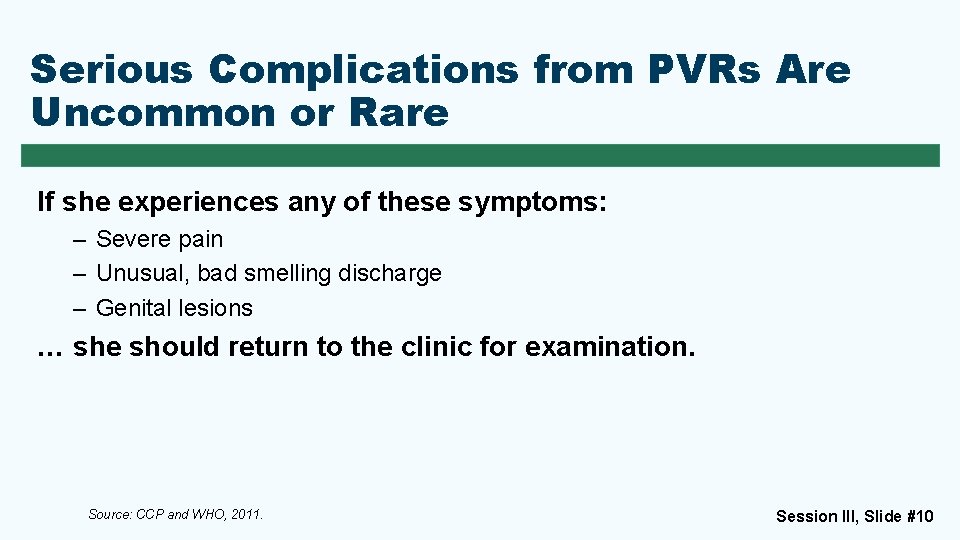 Serious Complications from PVRs Are Uncommon or Rare

If she experiences any of these symptoms:

– Severe pain
– Unusual, bad smelling discharge
– Genital lesions

… she should return to the clinic for examination.

Source: CCP and WHO, 2011.

Session III, Slide #10